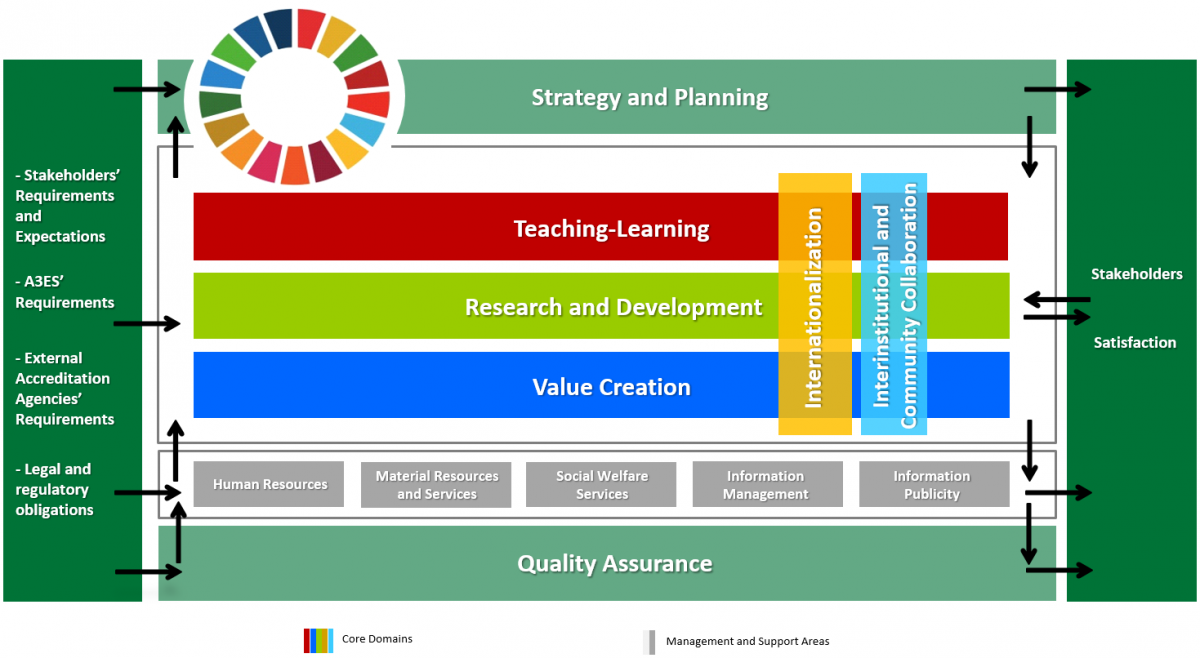 - Stakeholders' Requirements and Expectations

- A3ES' Requirements

- External Accreditation Agencies' Requirements

- Legal and regulatory obligations

Strategy and Planning

Teaching-Learning

Research and Development

Value Creation

Internationalization

Interinstitutional and Community Collaboration

Human Resources

Material Resources and Services

Social Welfare Services

Information Management

Information Publicity

Quality Assurance

Stakeholders

Satisfaction

Core Domains

Management and Support Areas